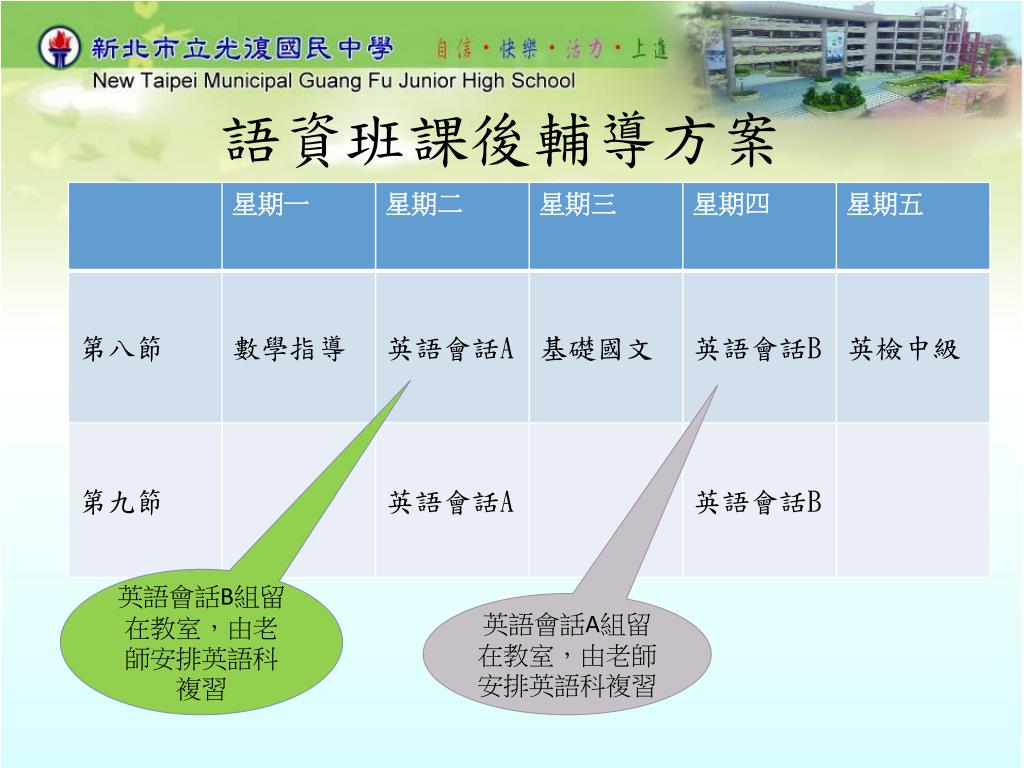 新北市立光復國民中學 自信・快樂・活力・上進

New Taipei Municipal Guang Fu Junior High School

語資班課後輔導方案

| | 星期一 | 星期二 | 星期三 | 星期四 | 星期五 |
|---|---|---|---|---|---|
| 第八節 | 數學指導 | 英語會話A | 基礎國文 | 英語會話B | 英檢中級 |
| 第九節 | | 英語會話A | | 英語會話B | |

英語會話B組留在教室，由老師安排英語科複習

英語會話A組留在教室，由老師安排英語科複習